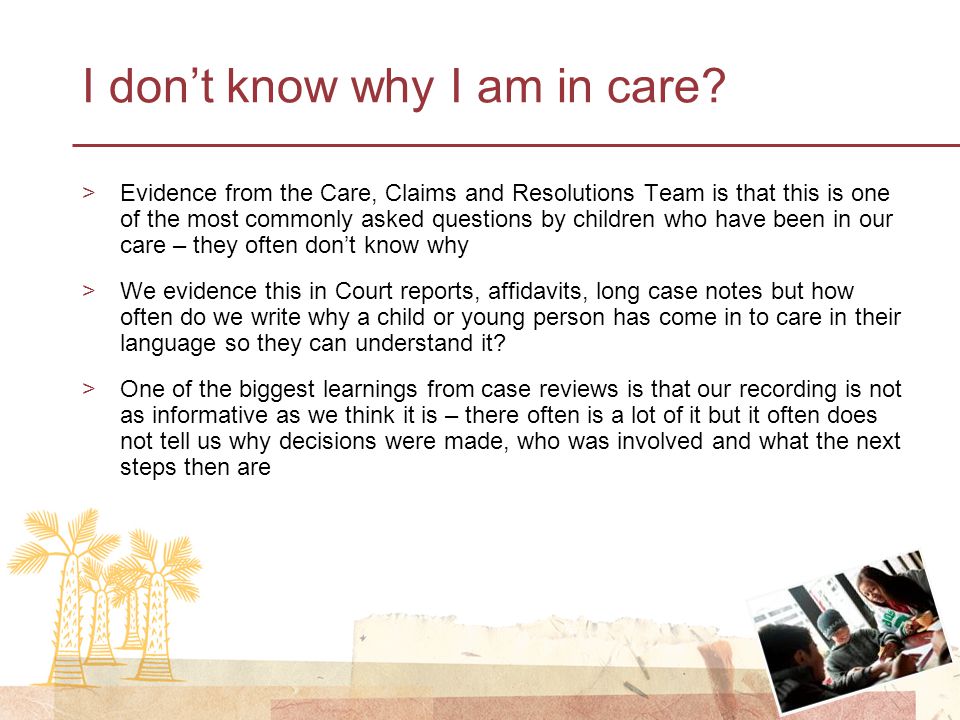 I don’t know why I am in care?

> Evidence from the Care, Claims and Resolutions Team is that this is one of the most commonly asked questions by children who have been in our care – they often don’t know why

> We evidence this in Court reports, affidavits, long case notes but how often do we write why a child or young person has come in to care in their language so they can understand it?

> One of the biggest learnings from case reviews is that our recording is not as informative as we think it is – there often is a lot of it but it often does not tell us why decisions were made, who was involved and what the next steps then are